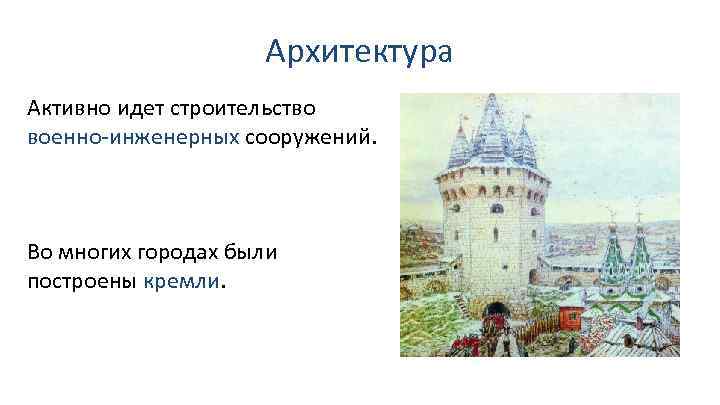 Архитектура

Активно идет строительство военно-инженерных сооружений.

Во многих городах были построены кремли.